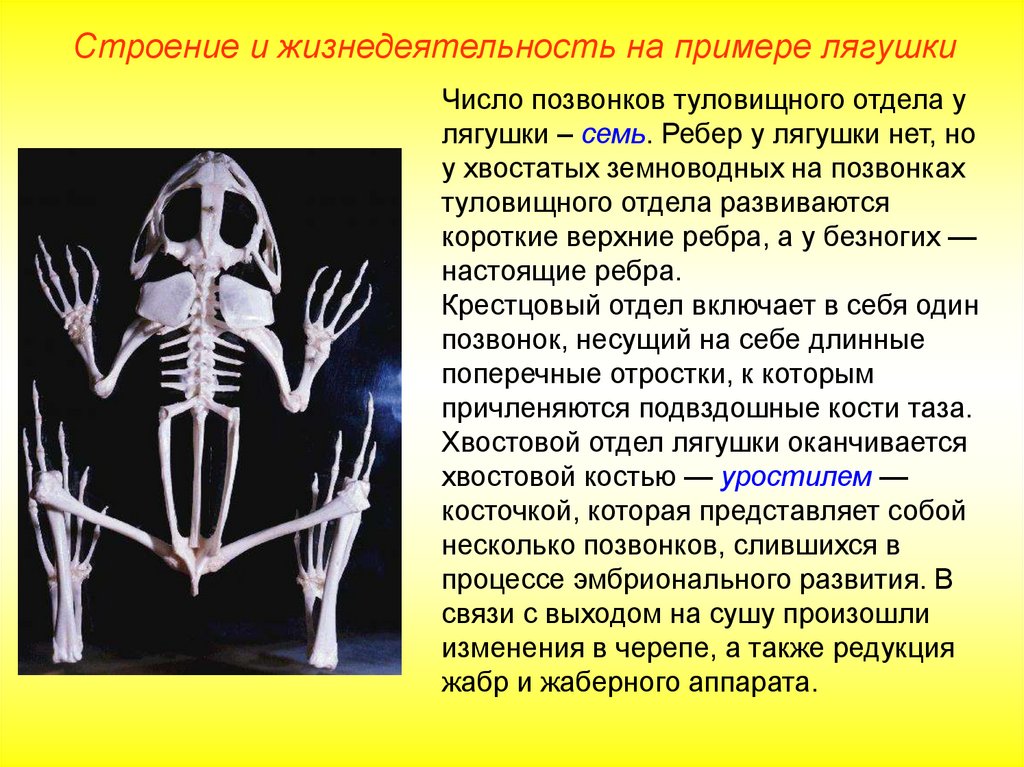 Строение и жизнедеятельность на примере лягушки

Число позвонков туловищного отдела у лягушки – семь. Ребер у лягушки нет, но у хвостатых земноводных на позвонках туловищного отдела развиваются короткие верхние ребра, а у безногих — настоящие ребра.
Крестцовый отдел включает в себя один позвонок, несущий на себе длинные поперечные отростки, к которым причленяются подвздошные кости таза. Хвостовой отдел лягушки оканчивается хвостовой костью — уростилем — косточкой, которая представляет собой несколько позвонков, слившихся в процессе эмбрионального развития. В связи с выходом на сушу произошли изменения в черепе, а также редукция жабр и жаберного аппарата.